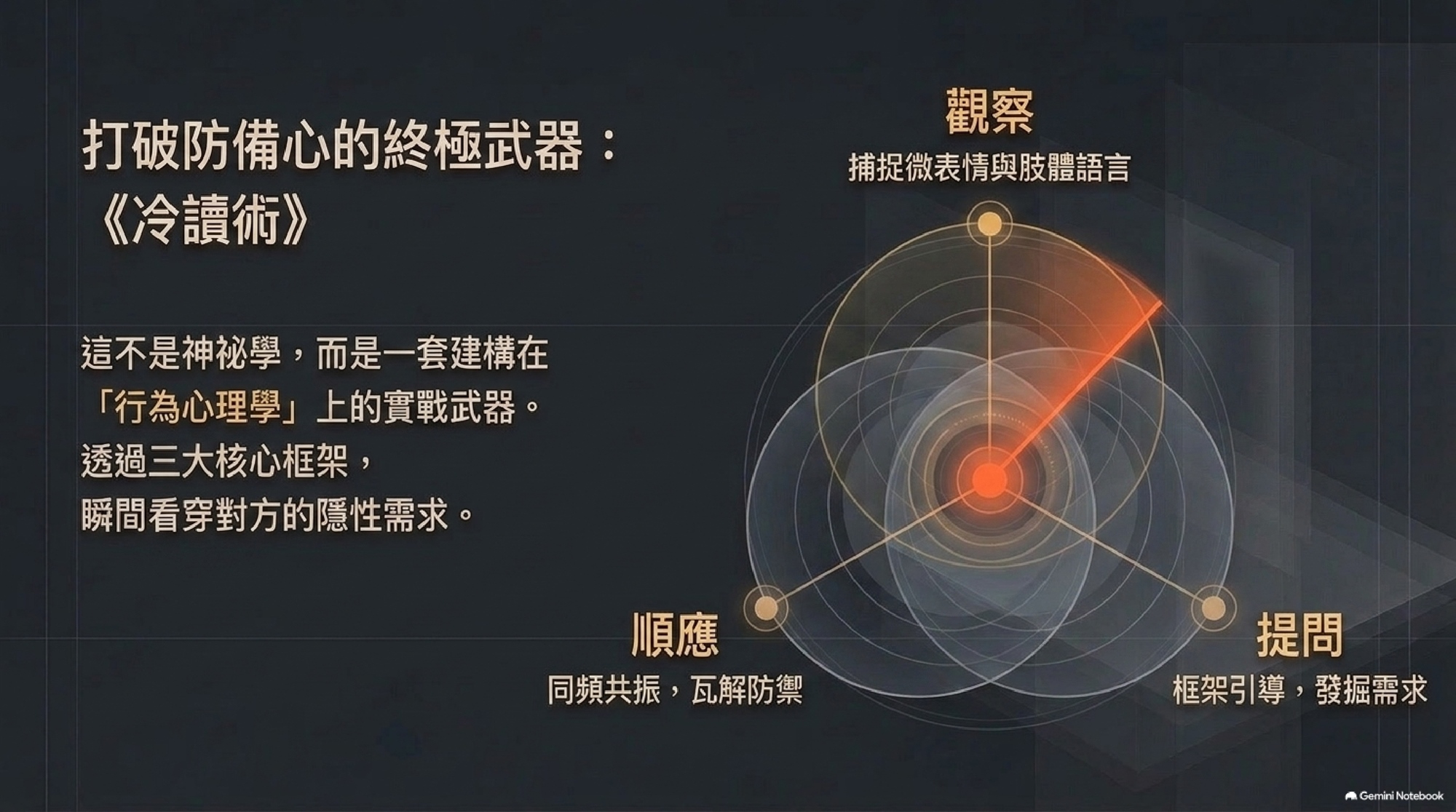 打破防備心的終極武器：
《冷讀術》

這不是神祕學，而是一套建構在「行為心理學」上的實戰武器。
透過三大核心框架，
瞬間看穿對方的隱性需求。

觀察
捕捉微表情與肢體語言

順應
同頻共振，瓦解防禦

提問
框架引導，發掘需求

Gemini Notebook